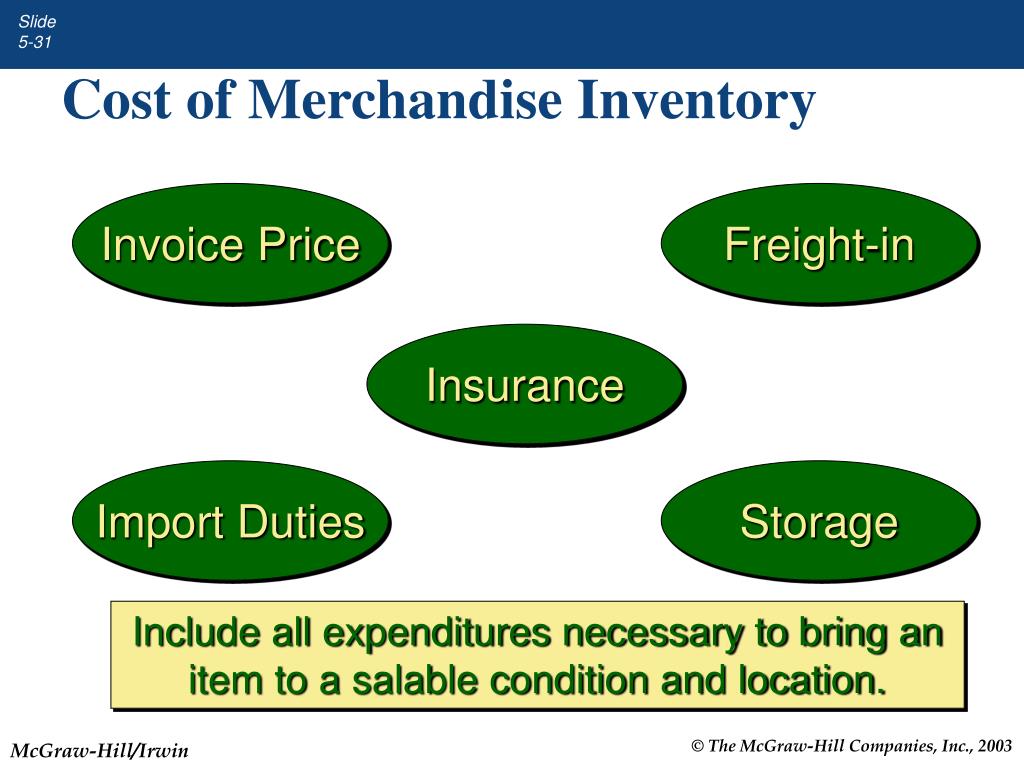 Slide 5-31

Cost of Merchandise Inventory

Invoice Price

Freight-in

Insurance

Import Duties

Storage

Include all expenditures necessary to bring an item to a salable condition and location.

McGraw-Hill/Irwin

© The McGraw-Hill Companies, Inc., 2003